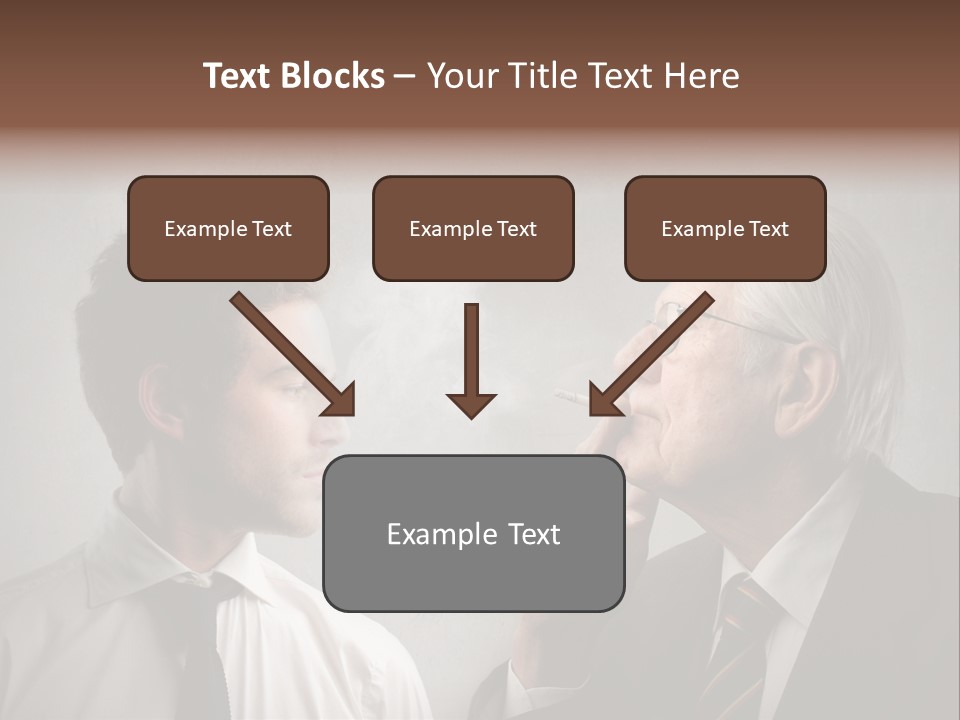 Text Blocks – Your Title Text Here

Example Text

Example Text

Example Text

Example Text